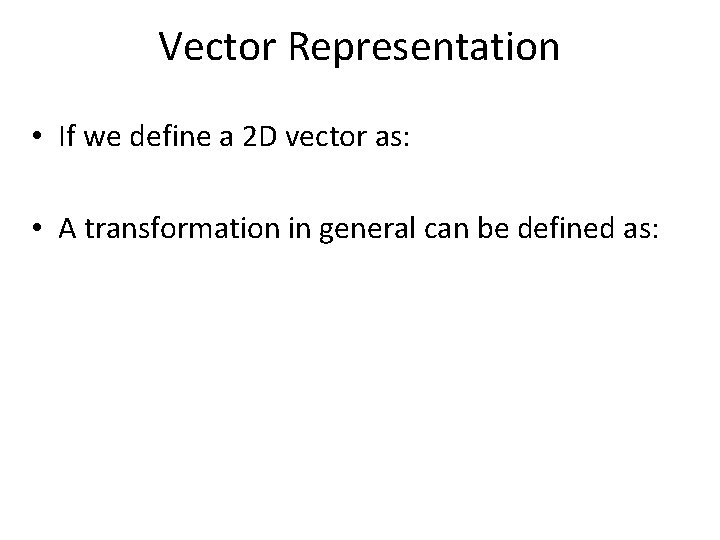 Vector Representation

• If we define a 2D vector as:

• A transformation in general can be defined as: